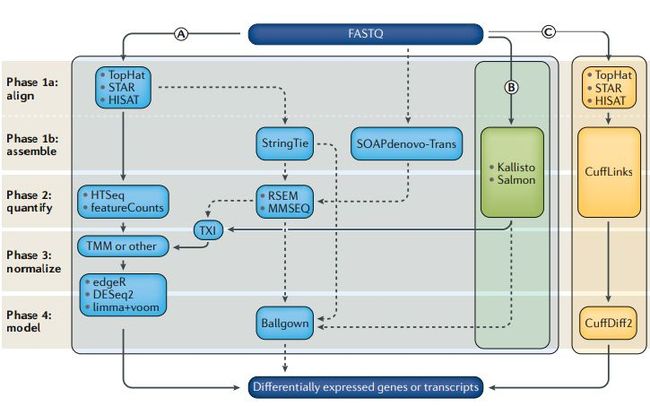 FASTQ

A

B

C

Phase 1a: align

Phase 1b: assemble

Phase 2: quantify

Phase 3: normalize

Phase 4: model

• TopHat
• STAR
• HISAT

StringTie

SOAPdenovo-Trans

• HTSeq
• featureCounts

• RSEM
• MMSEQ

TXI

TMM or other

• edgeR
• DESeq2
• limma+voom

Ballgown

• Kallisto
• Salmon

• TopHat
• STAR
• HISAT

CuffLinks

CuffDiff2

Differentially expressed genes or transcripts